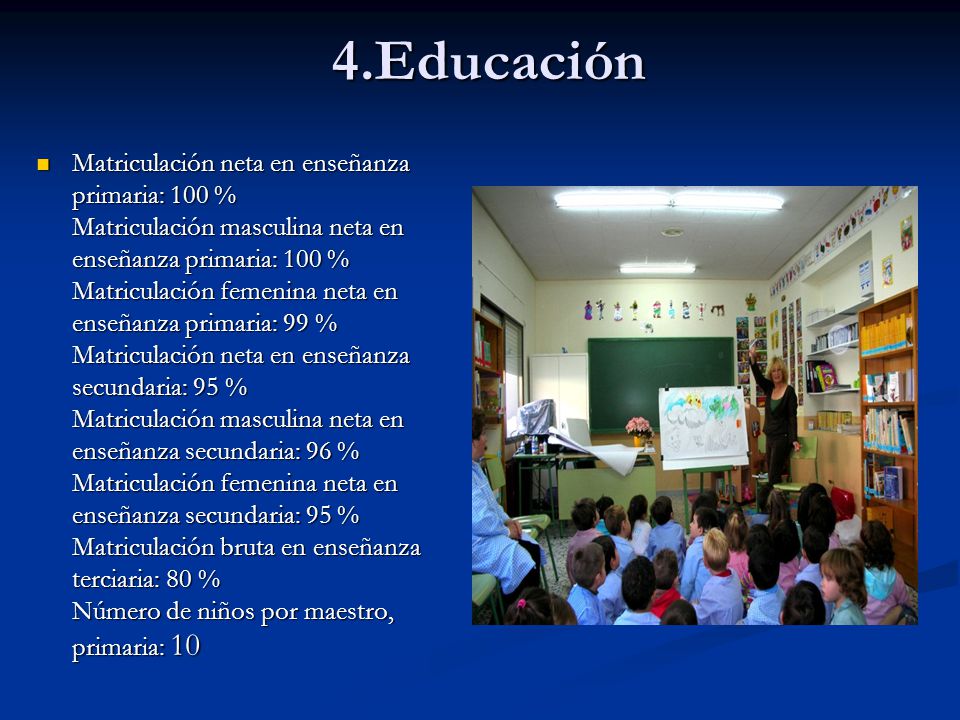 4.Educación

Matriculación neta en enseñanza primaria: 100 %
Matriculación masculina neta en enseñanza primaria: 100 %
Matriculación femenina neta en enseñanza primaria: 99 %
Matriculación neta en enseñanza secundaria: 95 %
Matriculación masculina neta en enseñanza secundaria: 96 %
Matriculación femenina neta en enseñanza secundaria: 95 %
Matriculación bruta en enseñanza terciaria: 80 %
Número de niños por maestro, primaria: 10